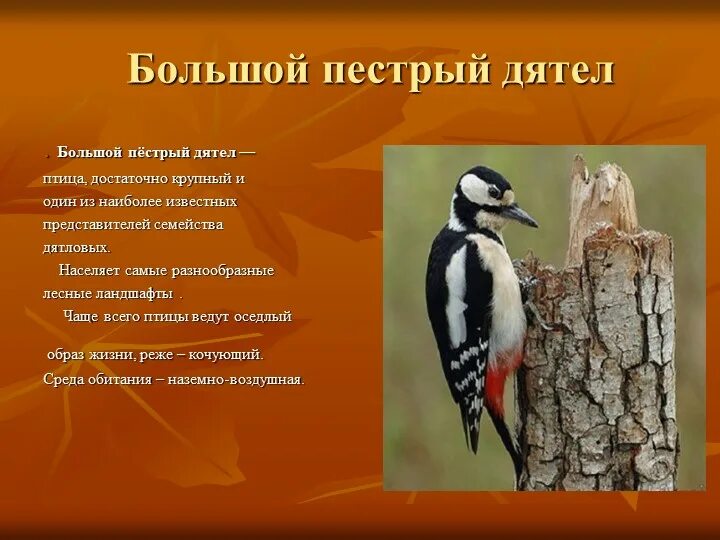 Большой пестрый дятел

. Большой пёстрый дятел — птица, достаточно крупный и один из наиболее известных представителей семейства дятловых.

Населяет самые разнообразные лесные ландшафты .

Чаще всего птицы ведут оседлый

образ жизни, реже – кочующий.

Среда обитания – наземно-воздушная.